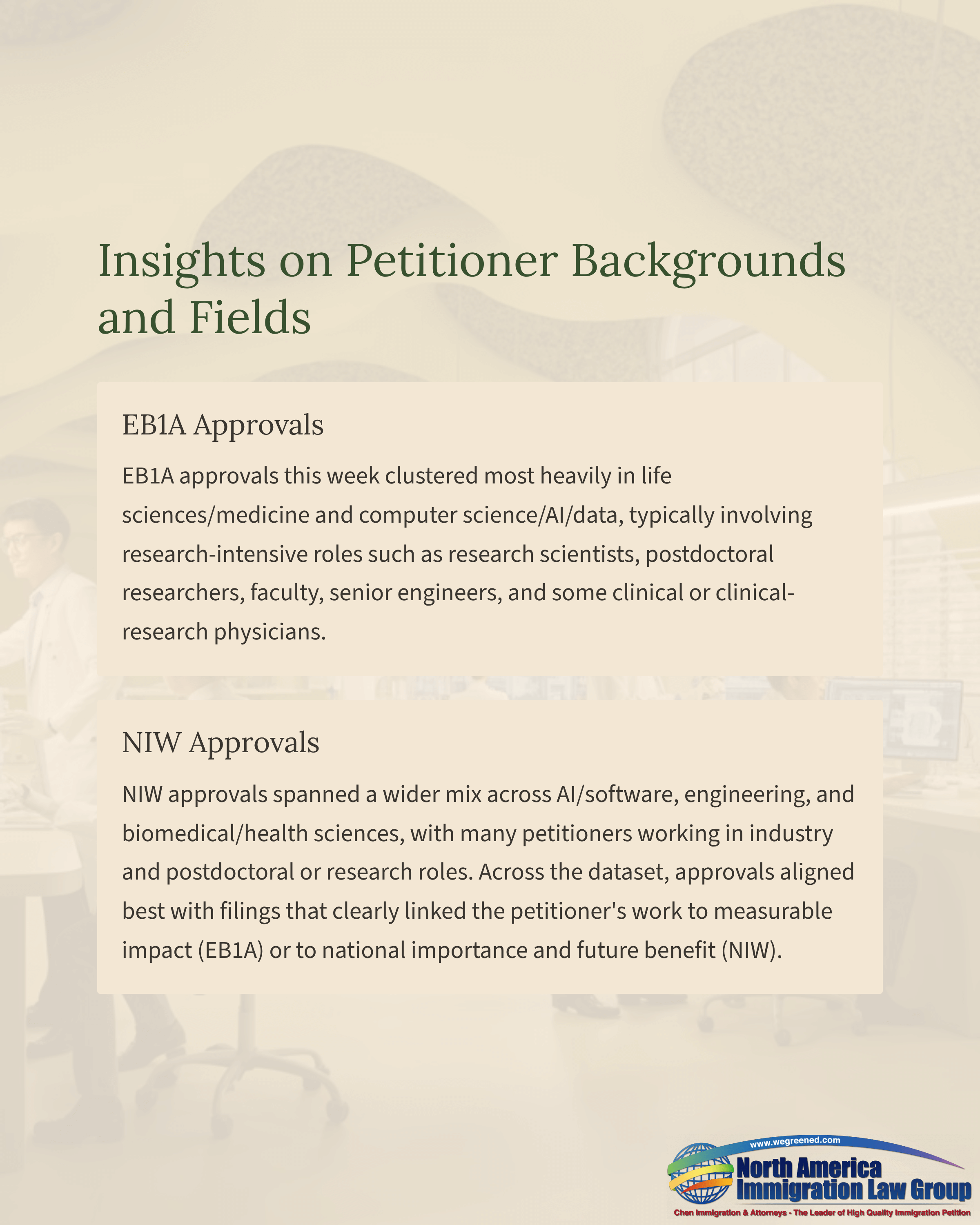 Insights on Petitioner Backgrounds and Fields

EB1A Approvals

EB1A approvals this week clustered most heavily in life sciences/medicine and computer science/AI/data, typically involving research-intensive roles such as research scientists, postdoctoral researchers, faculty, senior engineers, and some clinical or clinical-research physicians.

NIW Approvals

NIW approvals spanned a wider mix across AI/software, engineering, and biomedical/health sciences, with many petitioners working in industry and postdoctoral or research roles. Across the dataset, approvals aligned best with filings that clearly linked the petitioner's work to measurable impact (EB1A) or to national importance and future benefit (NIW).

www.wegreened.com
North America Immigration Law Group
Chen Immigration & Attorneys - The Leader of High Quality Immigration Petition